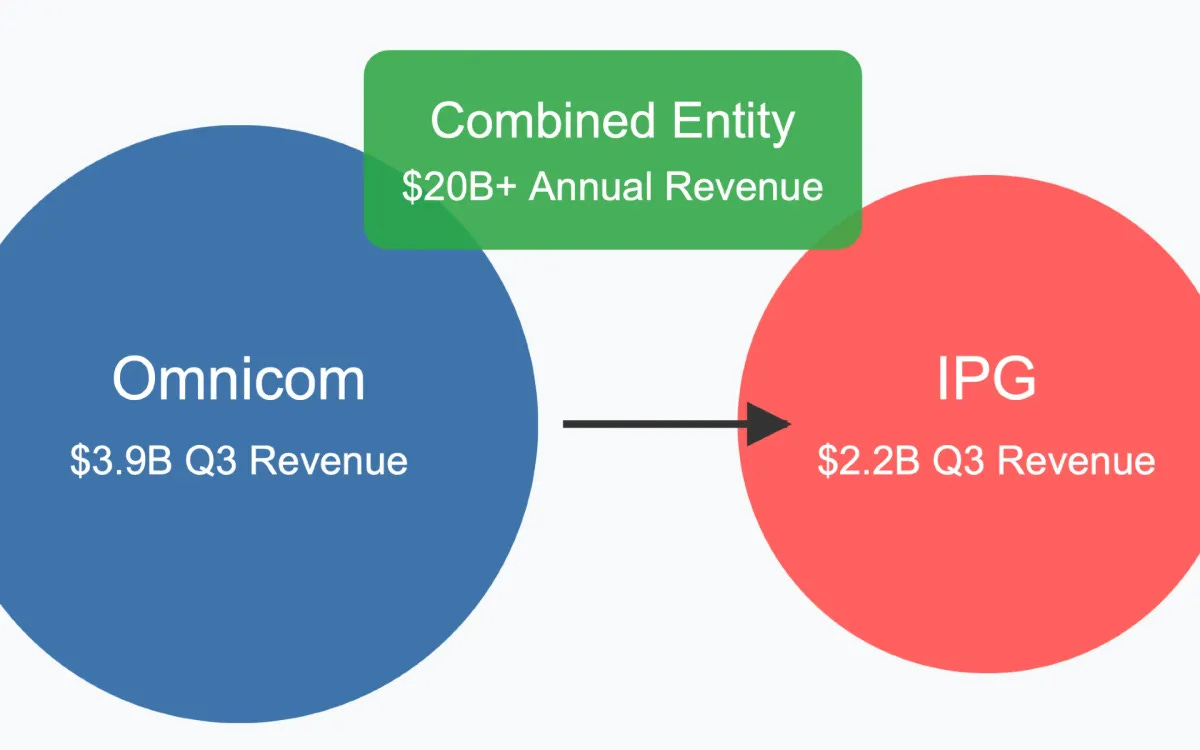 Combined Entity
\$20B+ Annual Revenue

Omnicom
\$3.9B Q3 Revenue

IPG
\$2.2B Q3 Revenue